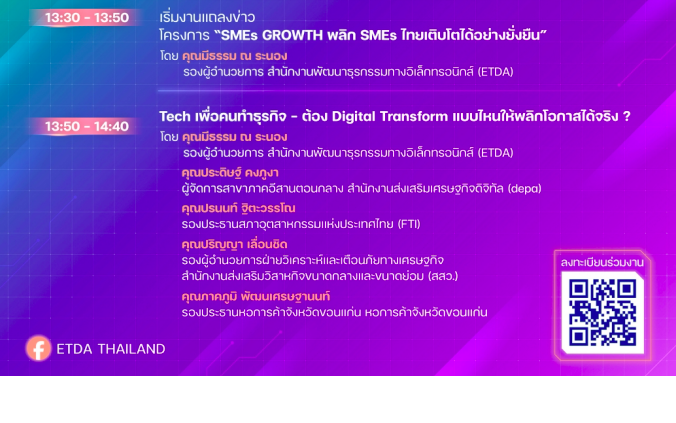 13:30 - 13:50

เริ่มงานแถลงข่าว
โครงการ "SMEs GROWTH พลิก SMEs ไทยเติบโตได้อย่างยั่งยืน"
โดย คุณมีธรรม ณ ระนอง
รองผู้อำนวยการ สำนักงานพัฒนาธุรกรรมทางอิเล็กทรอนิกส์ (ETDA)

13:50 - 14:40

Tech เพื่อคนทำธุรกิจ - ต้อง Digital Transform แบบไหนให้พลิกโอกาสได้จริง ?
โดย คุณมีธรรม ณ ระนอง
รองผู้อำนวยการ สำนักงานพัฒนาธุรกรรมทางอิเล็กทรอนิกส์ (ETDA)

คุณประดิษฐ์ คงภูงา
ผู้จัดการสาขาภาคอีสานตอนกลาง สำนักงานส่งเสริมเศรษฐกิจดิจิทัล (depa)

คุณปรนนท์ ฐิตะวรรโณ
รองประธานสภาอุตสาหกรรมแห่งประเทศไทย (FTI)

คุณปริญญา เลื่อนชิด
รองผู้อำนวยการฝ่ายวิเคราะห์และเตือนภัยทางเศรษฐกิจ
สำนักงานส่งเสริมวิสาหกิจขนาดกลางและขนาดย่อม (สสว.)

คุณภาคภูมิ พัฒนเศรษฐานนท์
รองประธานหอการค้าจังหวัดขอนแก่น หอการค้าจังหวัดขอนแก่น

ลงทะเบียนร่วมงาน

ETDA THAILAND